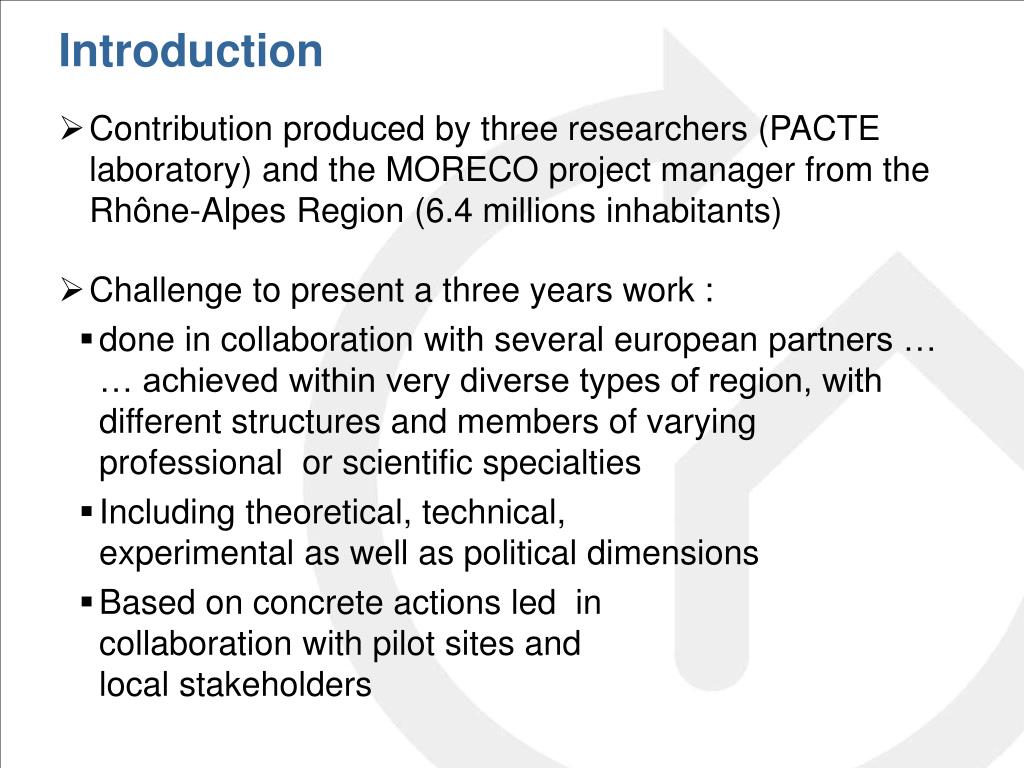 Introduction

➢ Contribution produced by three researchers (PACTE laboratory) and the MORECO project manager from the Rhône-Alpes Region (6.4 millions inhabitants)

➢ Challenge to present a three years work :

▪ done in collaboration with several european partners … … achieved within very diverse types of region, with different structures and members of varying professional  or scientific specialties

▪ Including theoretical, technical, experimental as well as political dimensions

▪ Based on concrete actions led  in collaboration with pilot sites and local stakeholders